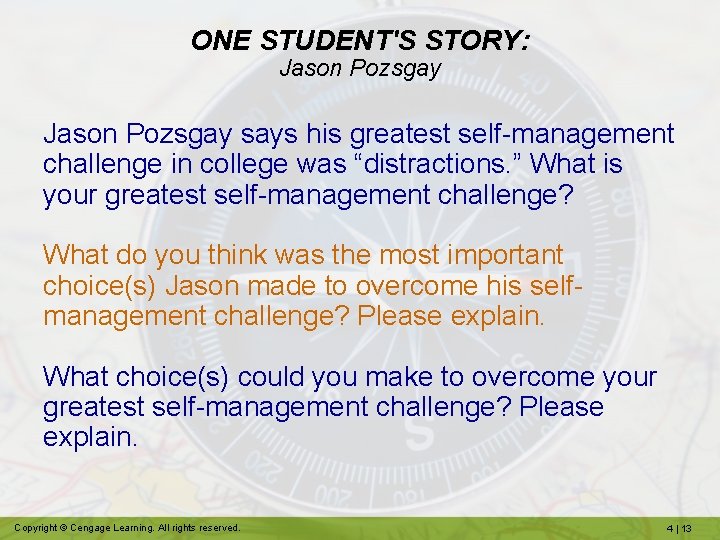 ONE STUDENT'S STORY:
Jason Pozsgay

Jason Pozsgay says his greatest self-management challenge in college was “distractions.” What is your greatest self-management challenge?

What do you think was the most important choice(s) Jason made to overcome his self-management challenge? Please explain.

What choice(s) could you make to overcome your greatest self-management challenge? Please explain.

Copyright © Cengage Learning. All rights reserved.

4 | 13